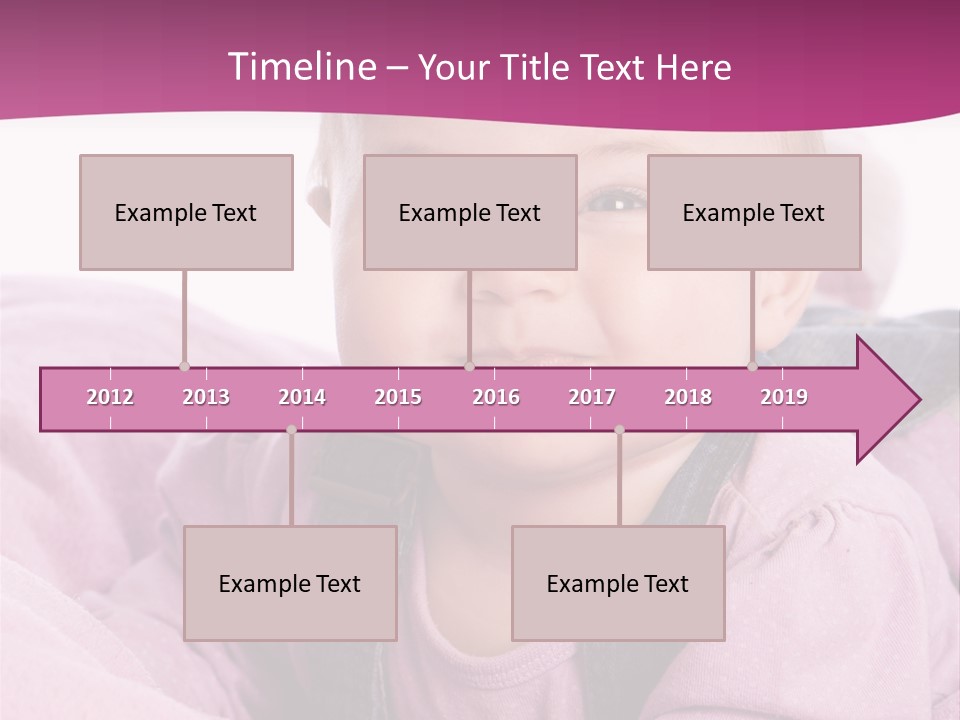 Timeline – Your Title Text Here

Example Text

Example Text

Example Text

2012 2013 2014 2015 2016 2017 2018 2019

Example Text

Example Text